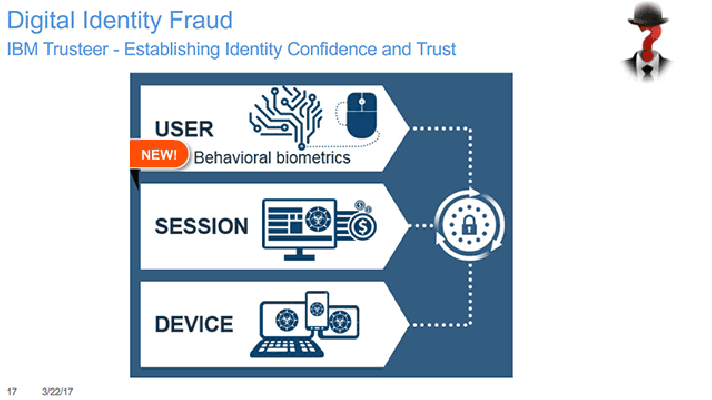 Digital Identity Fraud
IBM Trusteer - Establishing Identity Confidence and Trust

USER
NEW! Behavioral biometrics

SESSION

DEVICE

17 3/22/17